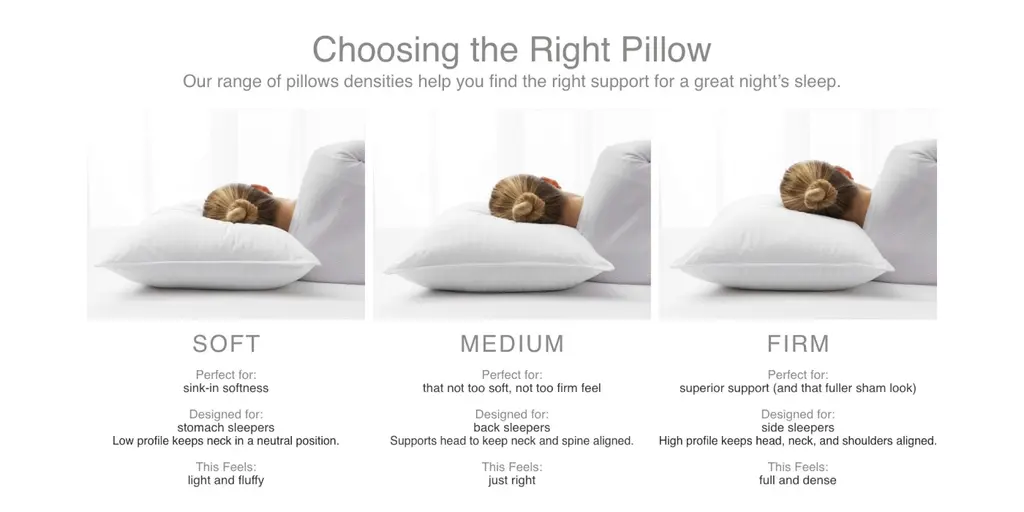 Choosing the Right Pillow

Our range of pillows densities help you find the right support for a great night's sleep.

SOFT

Perfect for:
sink-in softness

Designed for:
stomach sleepers
Low profile keeps neck in a neutral position.

This Feels:
light and fluffy

MEDIUM

Perfect for:
that not too soft, not too firm feel

Designed for:
back sleepers
Supports head to keep neck and spine aligned.

This Feels:
just right

FIRM

Perfect for:
superior support (and that fuller sham look)

Designed for:
side sleepers
High profile keeps head, neck, and shoulders aligned.

This Feels:
full and dense